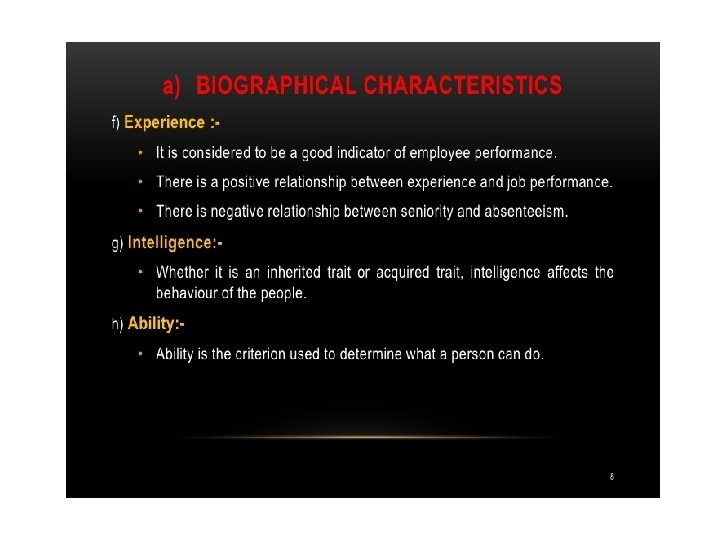 a) BIOGRAPHICAL CHARACTERISTICS

f) Experience :-

• It is considered to be a good indicator of employee performance.

• There is a positive relationship between experience and job performance.

• There is negative relationship between seniority and absenteeism.

g) Intelligence:-

• Whether it is an inherited trait or acquired trait, intelligence affects the behaviour of the people.

h) Ability:-

• Ability is the criterion used to determine what a person can do.

6